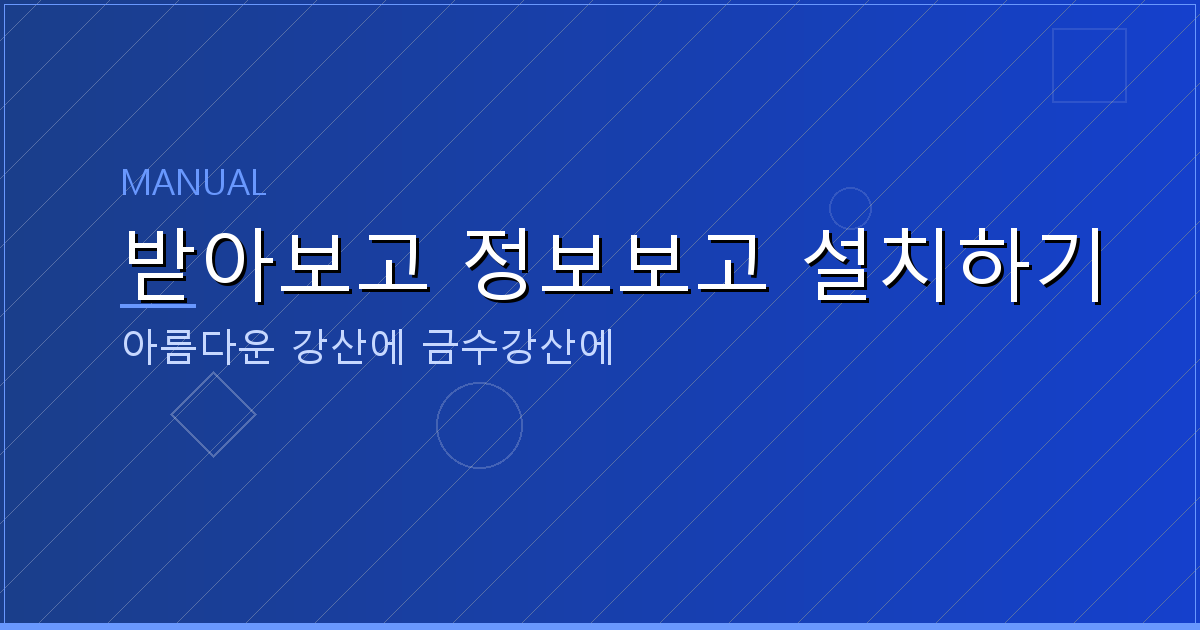 MANUAL

받아보고 정보보고 설치하기

아름다운 강산에 금수강산에